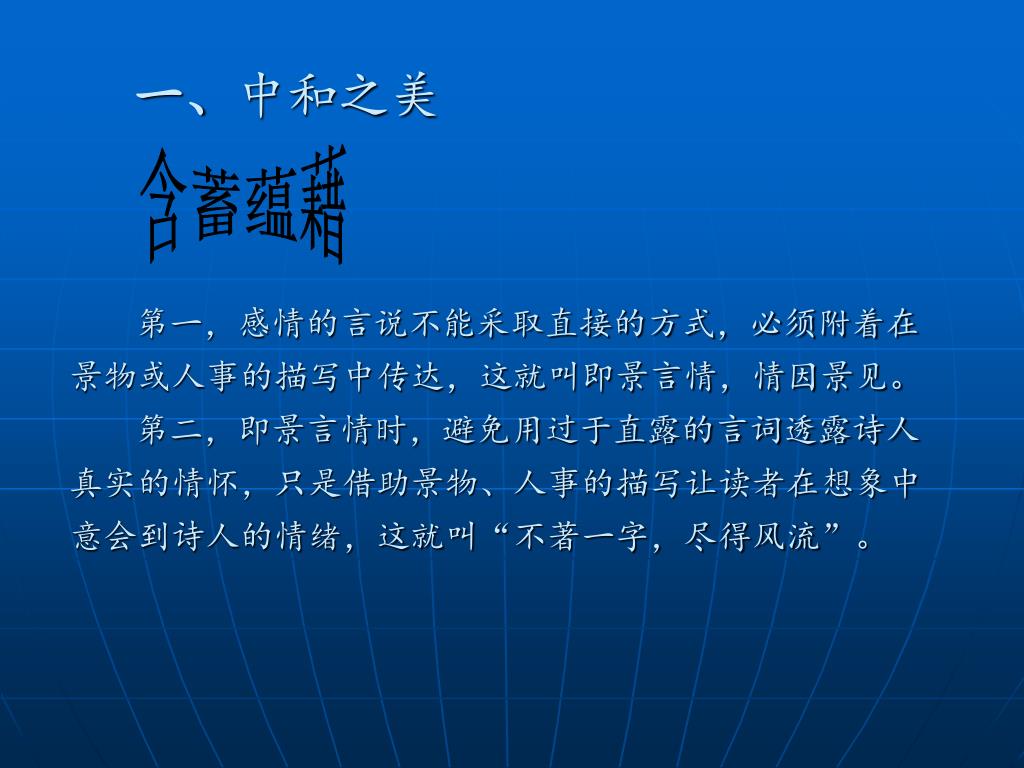 一、中和之美

含蓄蕴藉

第一，感情的言说不能采取直接的方式，必须附着在景物或人事的描写中传达，这就叫即景言情，情因景见。

第二，即景言情时，避免用过于直露的言词透露诗人真实的情怀，只是借助景物、人事的描写让读者在想象中意会到诗人的情绪，这就叫“不著一字，尽得风流”。